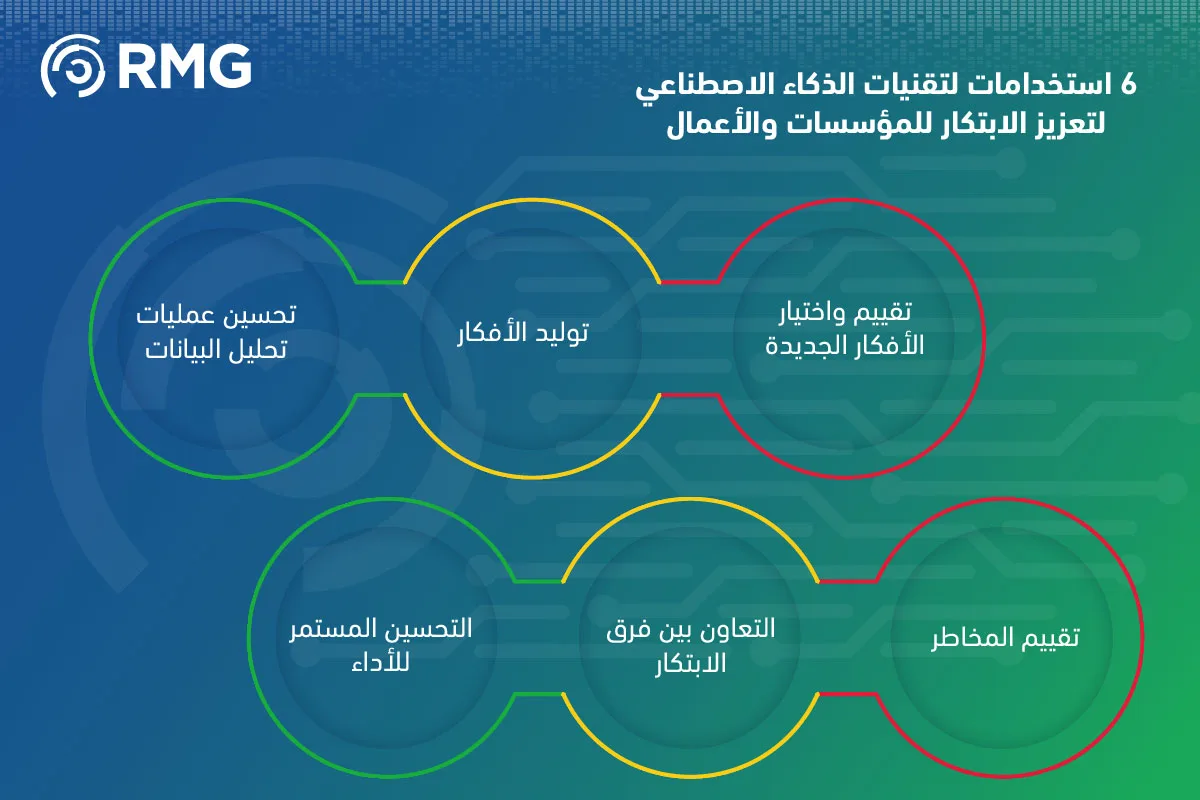 RMG

6 استخدامات لتقنيات الذكاء الاصطناعي لتعزيز الابتكار للمؤسسات والأعمال

تقييم واختيار الأفكار الجديدة

توليد الأفكار

تحسين عمليات تحليل البيانات

تقييم المخاطر

التعاون بين فرق الابتكار

التحسين المستمر للأداء